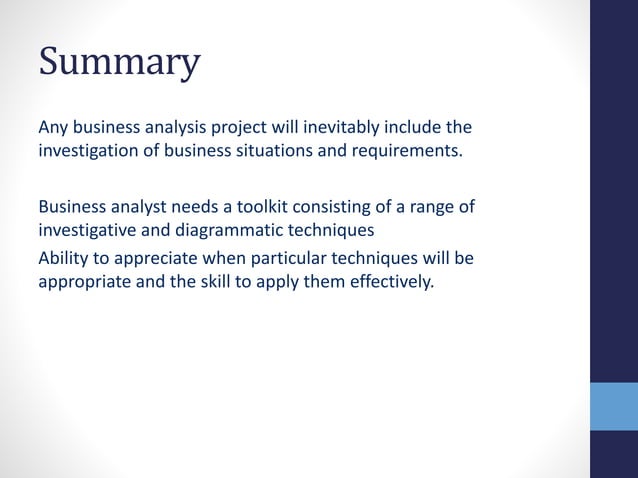 Summary

Any business analysis project will inevitably include the investigation of business situations and requirements.

Business analyst needs a toolkit consisting of a range of investigative and diagrammatic techniques
Ability to appreciate when particular techniques will be appropriate and the skill to apply them effectively.